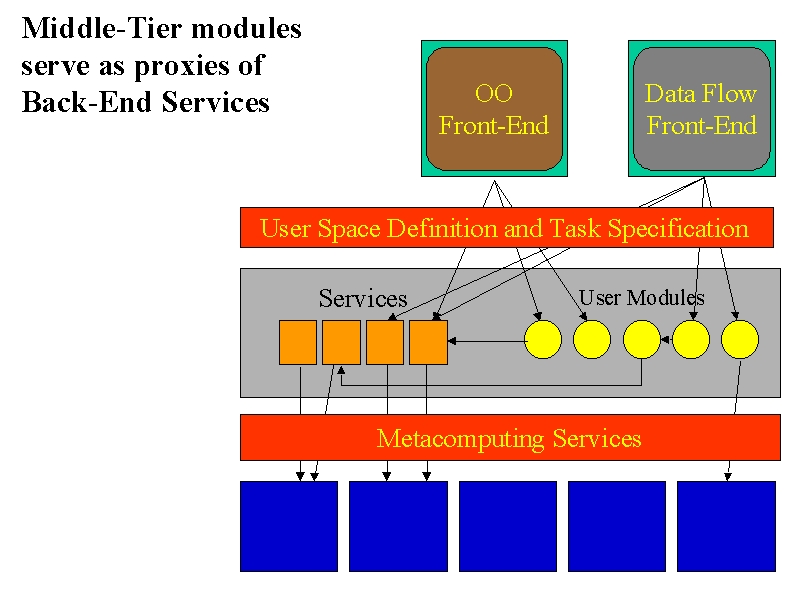 Middle-Tier modules serve as proxies of Back-End Services

OO
Front-End

Data Flow
Front-End

User Space Definition and Task Specification

Services

User Modules

Metacomputing Services